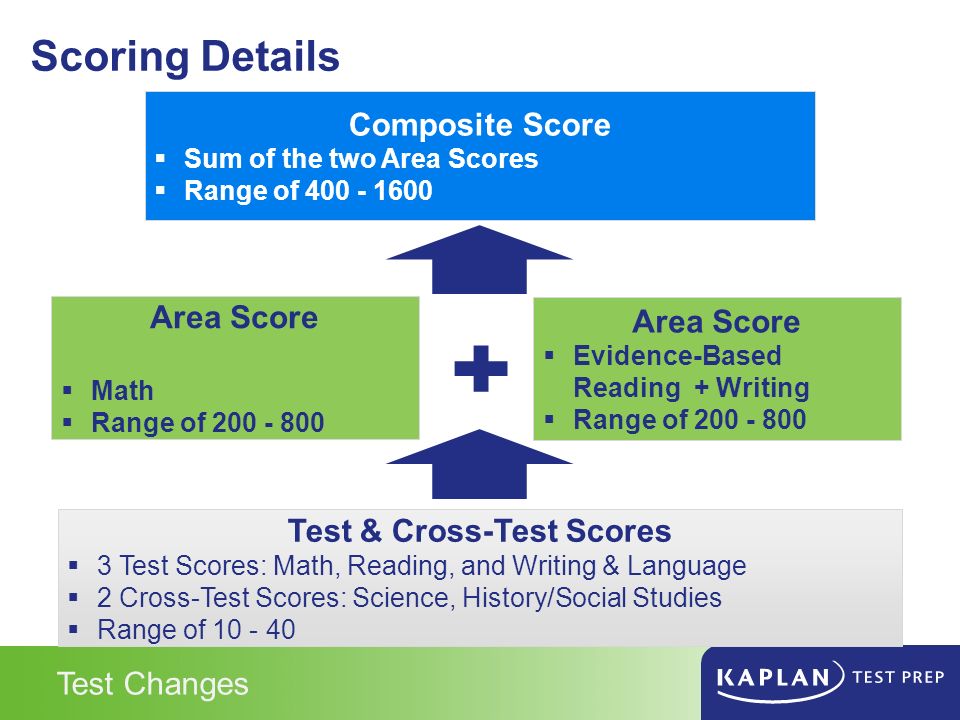 Scoring Details

Composite Score
▪ Sum of the two Area Scores
▪ Range of 400 - 1600

Area Score
▪ Math
▪ Range of 200 - 800

+

Area Score
▪ Evidence-Based Reading + Writing
▪ Range of 200 - 800

Test & Cross-Test Scores
▪ 3 Test Scores: Math, Reading, and Writing & Language
▪ 2 Cross-Test Scores: Science, History/Social Studies
▪ Range of 10 - 40

Test Changes

KAPLAN TEST PREP